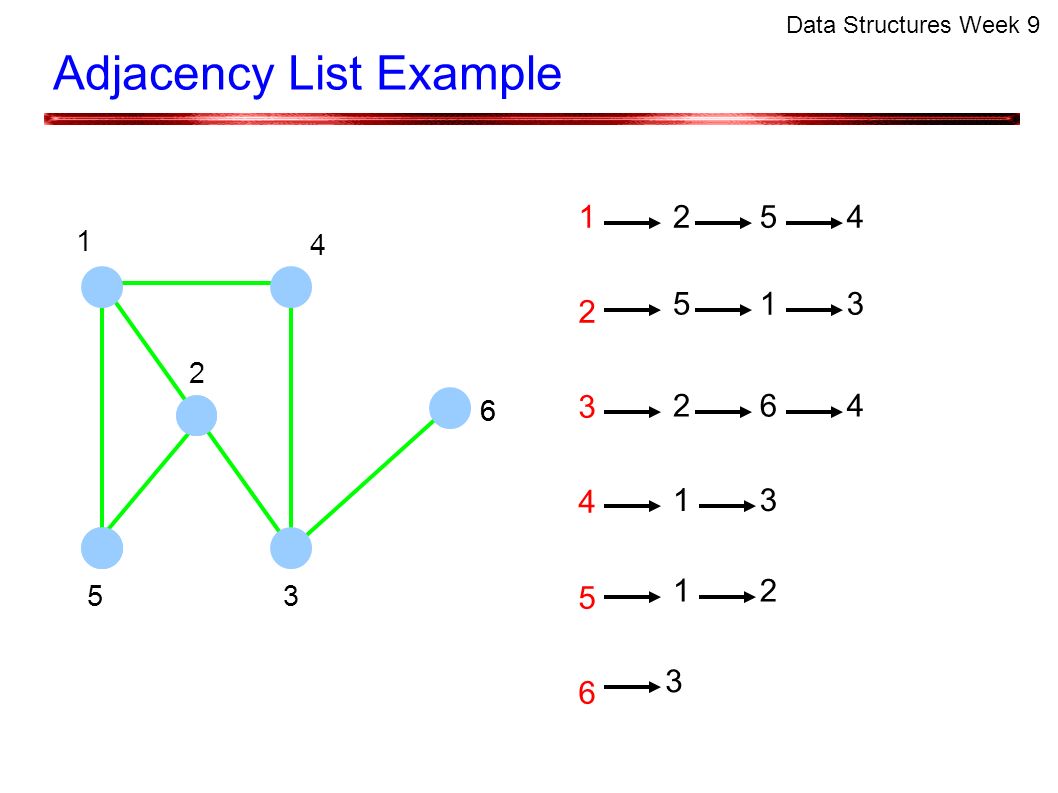 Data Structures Week 9

Adjacency List Example

1
4
2
6
5
3

1 → 2 → 5 → 4
2 → 5 → 1 → 3
3 → 2 → 6 → 4
4 → 1 → 3
5 → 1 → 2
6 → 3